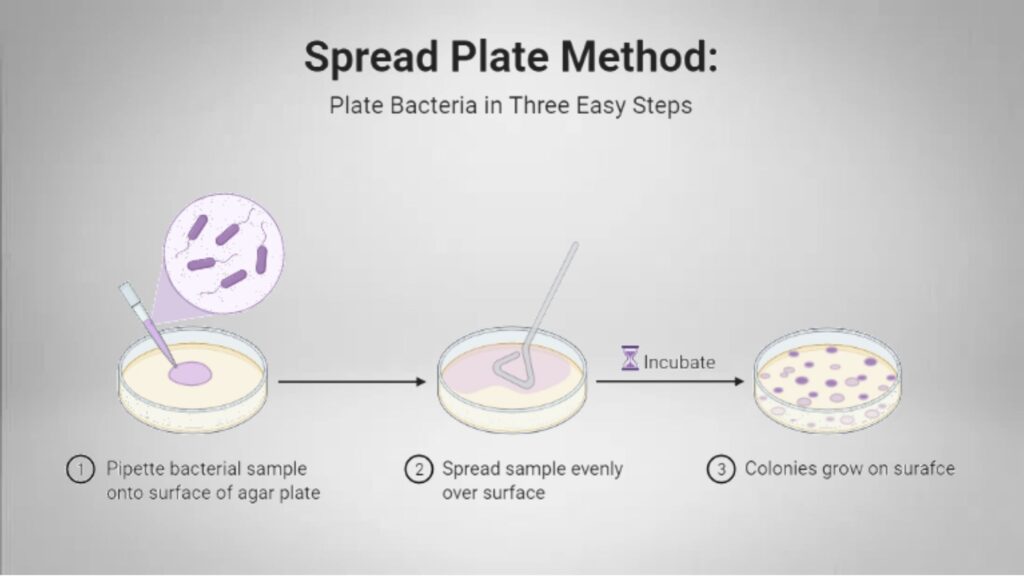 Spread Plate Method:
Plate Bacteria in Three Easy Steps

Incubate

1 Pipette bacterial sample onto surface of agar plate

2 Spread sample evenly over surface

3 Colonies grow on surafce